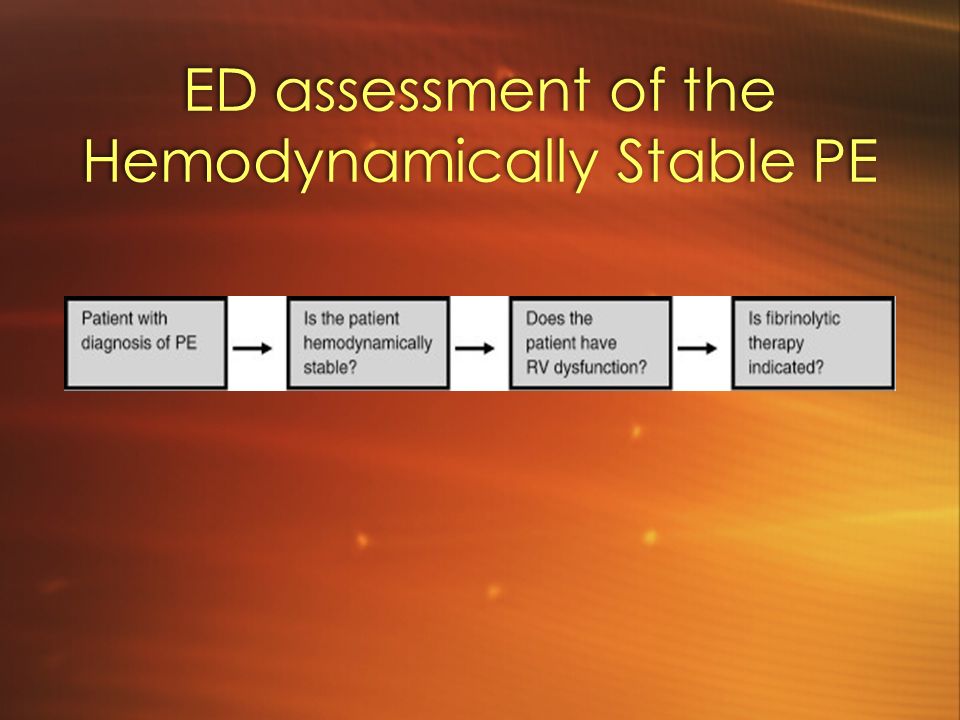 ED assessment of the Hemodynamically Stable PE

Patient with diagnosis of PE

Is the patient hemodynamically stable?

Does the patient have RV dysfunction?

Is fibrinolytic therapy indicated?